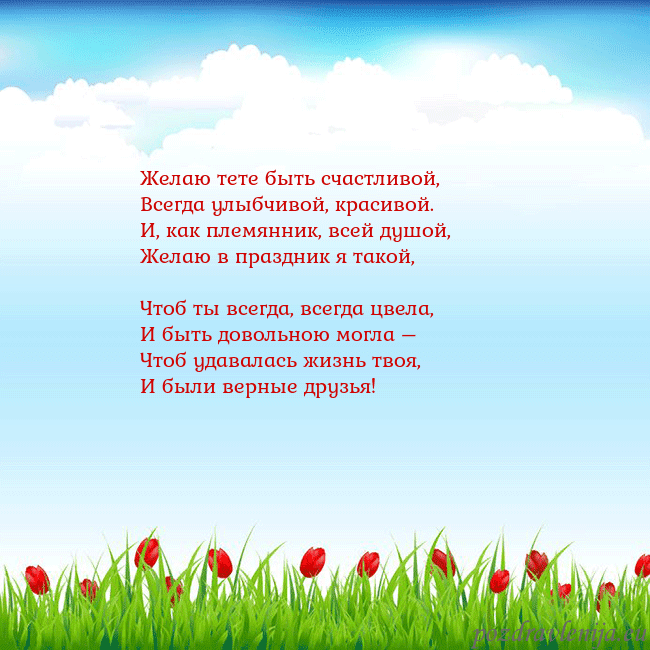 Желаю тете быть счастливой,
Всегда улыбчивой, красивой.
И, как племянник, всей душой,
Желаю в праздник я такой,

Чтоб ты всегда, всегда цвела,
И быть довольною могла —
Чтоб удавалась жизнь твоя,
И были верные друзья!

pozdravlenija.eu